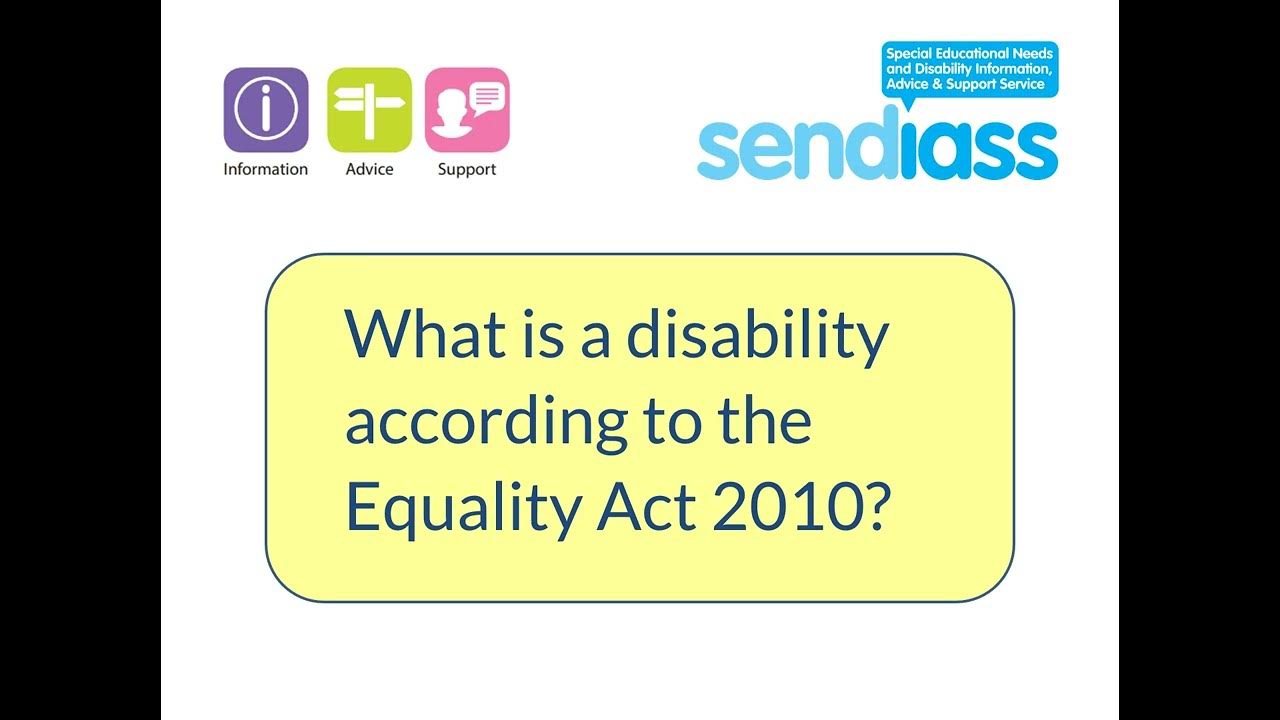 Information Advice Support

Special Educational Needs and Disability Information, Advice & Support Service

sendiass

What is a disability according to the Equality Act 2010?